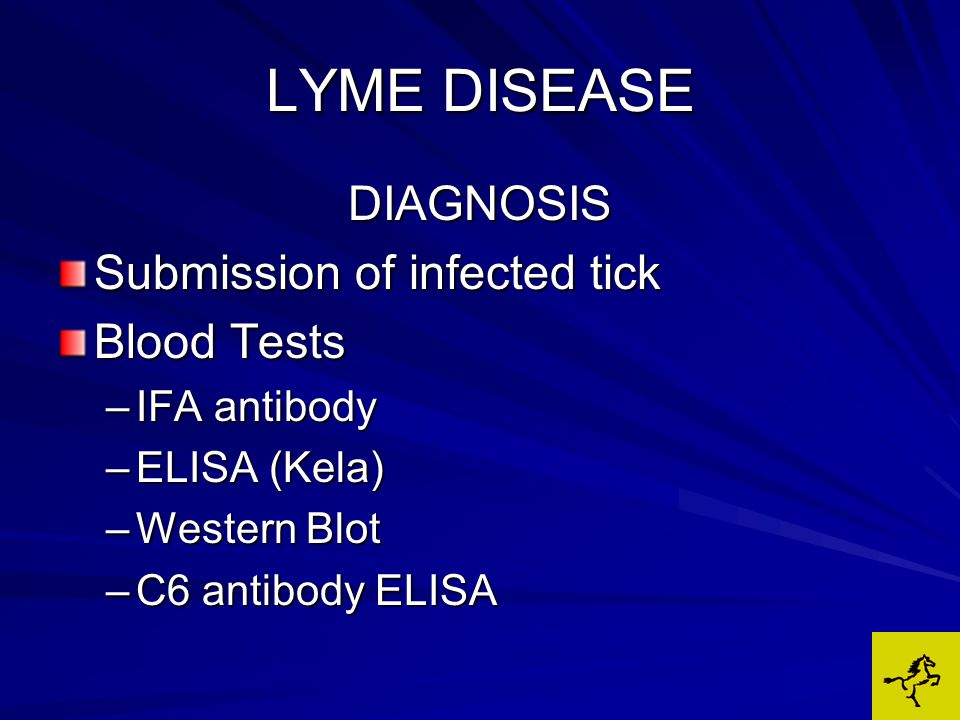 LYME DISEASE

DIAGNOSIS

Submission of infected tick

Blood Tests

– IFA antibody
– ELISA (Kela)
– Western Blot
– C6 antibody ELISA